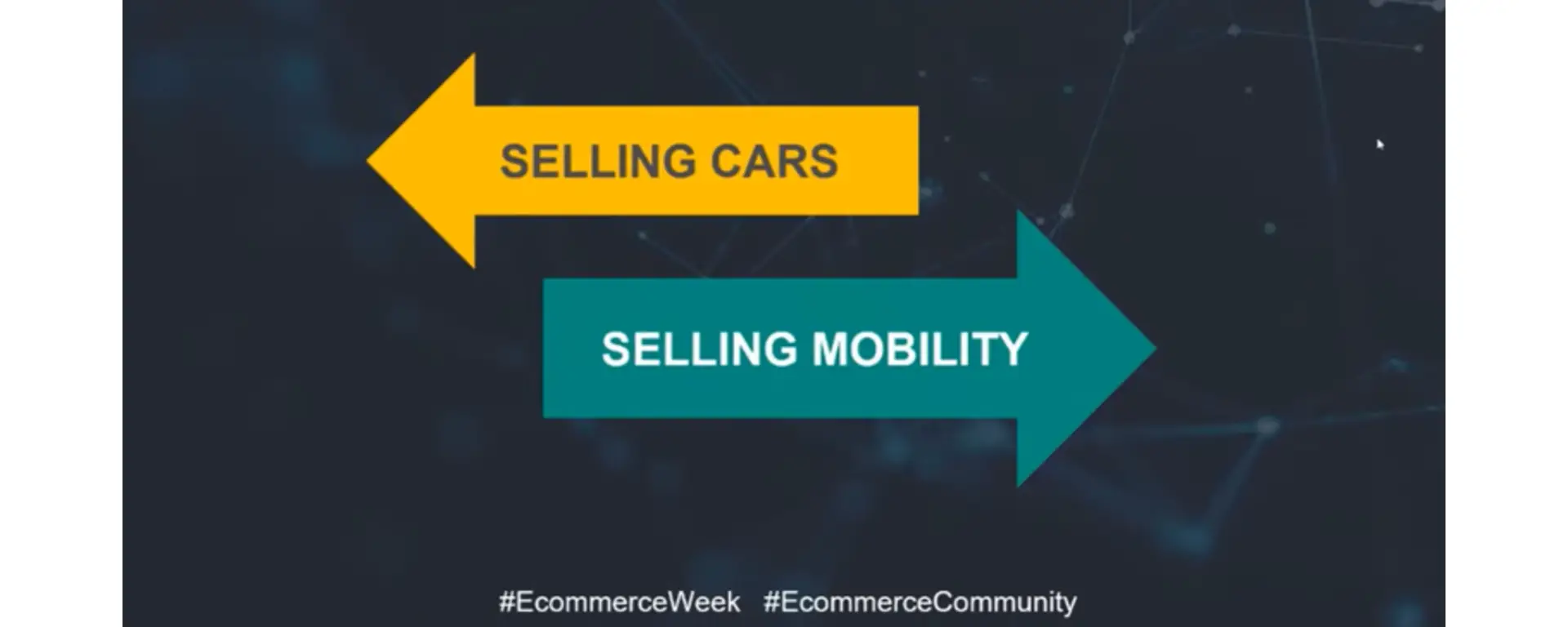 SELLING CARS

SELLING MOBILITY

#EcommerceWeek #EcommerceCommunity